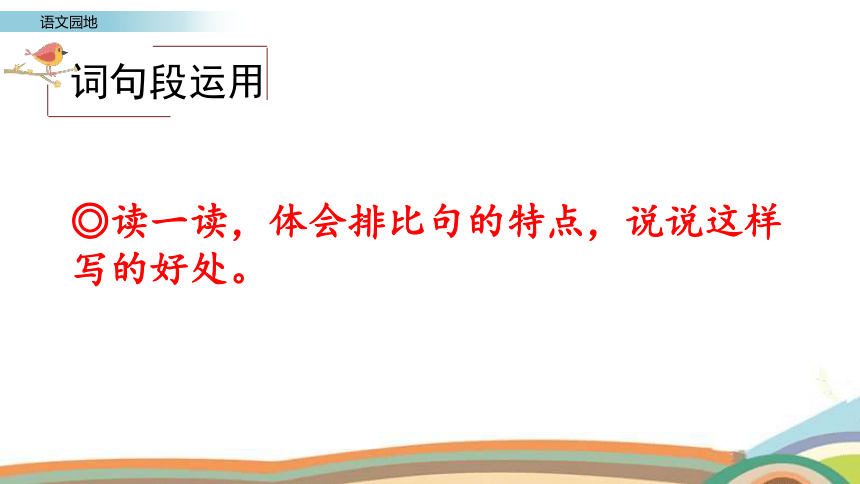 语文园地

词句段运用

◎读一读，体会排比句的特点，说说这样写的好处。